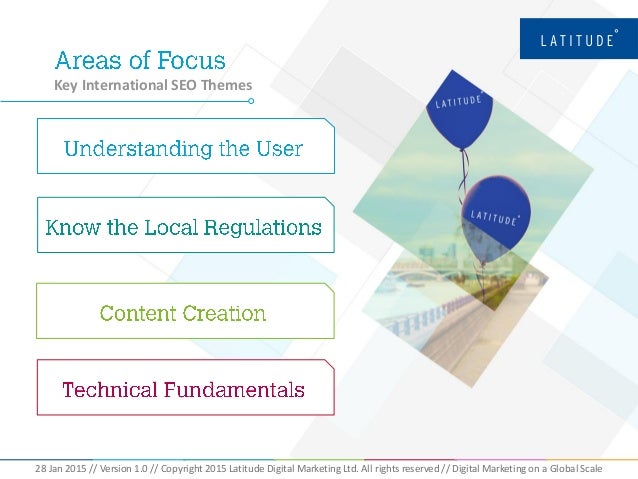 LATITUDE®

Areas of Focus
Key International SEO Themes

Understanding the User

Know the Local Regulations

Content Creation

Technical Fundamentals

LATITUDE®

LATITUDE®

28 Jan 2015 // Version 1.0 // Copyright 2015 Latitude Digital Marketing Ltd. All rights reserved // Digital Marketing on a Global Scale